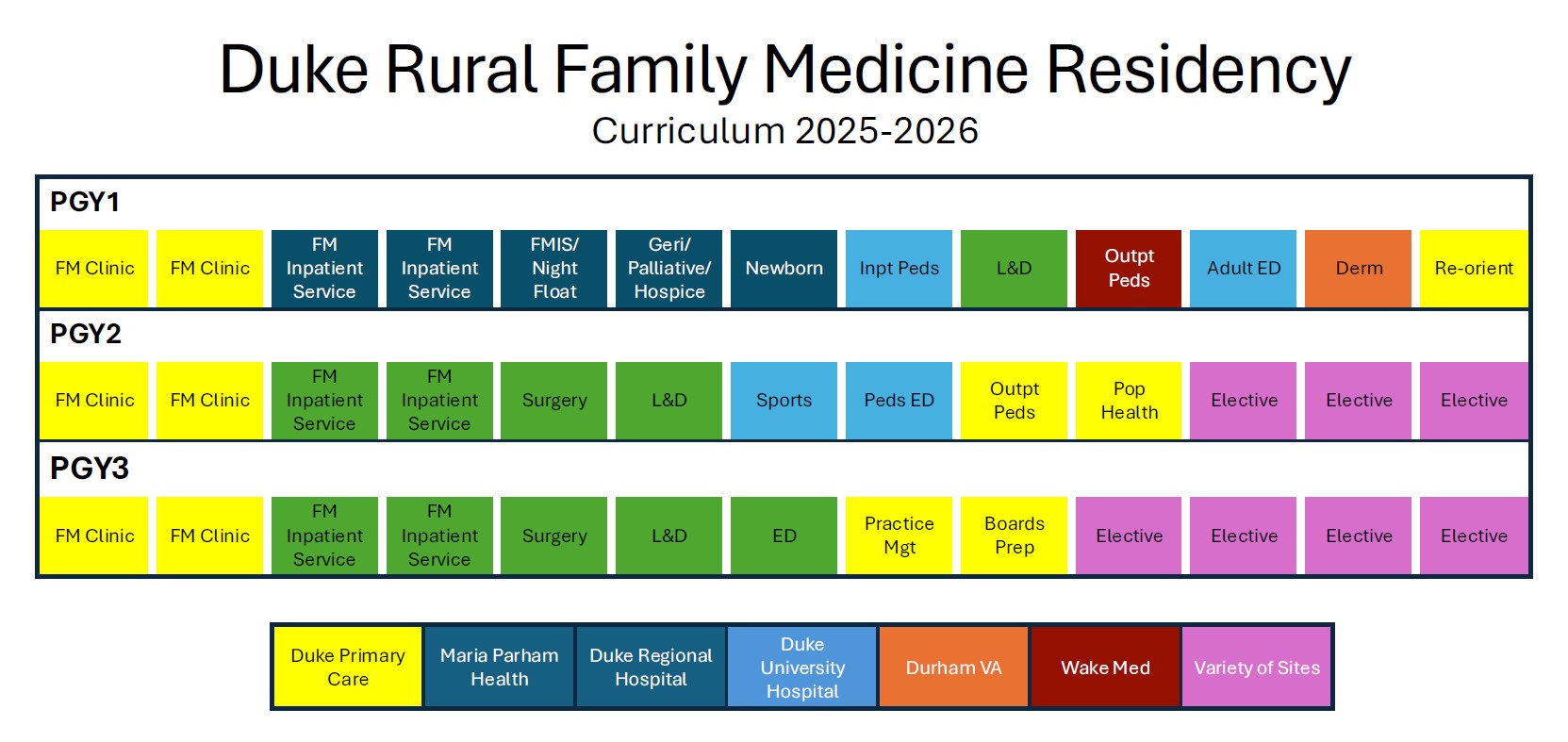 Duke Rural Family Medicine Residency
Curriculum 2025-2026

PGY1

| FM Clinic | FM Clinic | FM Inpatient Service | FM Inpatient Service | FMIS/ Night Float | Geri/ Palliative/ Hospice | Newborn | Inpt Peds | L&D | Outpt Peds | Adult ED | Derm | Re-orient |
|---|---|---|---|---|---|---|---|---|---|---|---|---|

PGY2

| FM Clinic | FM Clinic | FM Inpatient Service | FM Inpatient Service | Surgery | L&D | Sports | Peds ED | Outpt Peds | Pop Health | Elective | Elective | Elective |
|---|---|---|---|---|---|---|---|---|---|---|---|---|

PGY3

| FM Clinic | FM Clinic | FM Inpatient Service | FM Inpatient Service | Surgery | L&D | ED | Practice Mgt | Boards Prep | Elective | Elective | Elective | Elective |
|---|---|---|---|---|---|---|---|---|---|---|---|---|

| Duke Primary Care | Maria Parham Health | Duke Regional Hospital | Duke University Hospital | Durham VA | Wake Med | Variety of Sites |
|---|---|---|---|---|---|---|